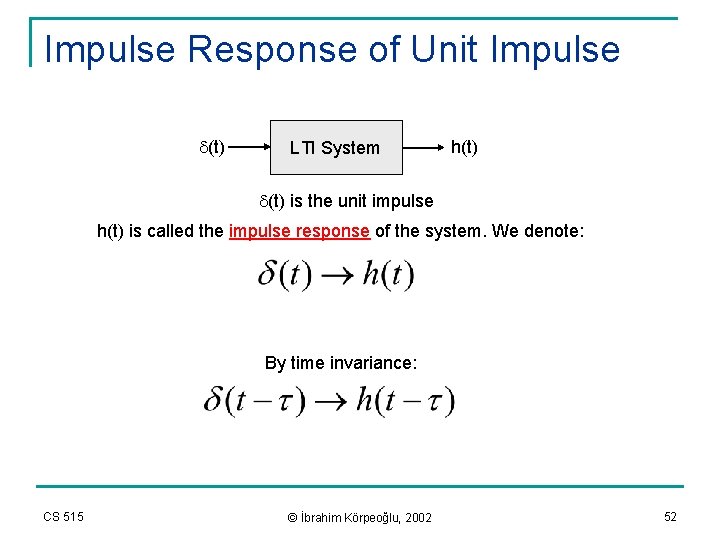 Impulse Response of Unit Impulse

$\delta(t)$ LTI System h(t)

$\delta(t)$ is the unit impulse

h(t) is called the impulse response of the system. We denote:

$\delta(t) \rightarrow h(t)$

By time invariance:

$\delta(t-\tau) \rightarrow h(t-\tau)$

CS 515

© İbrahim Körpeoğlu, 2002

52